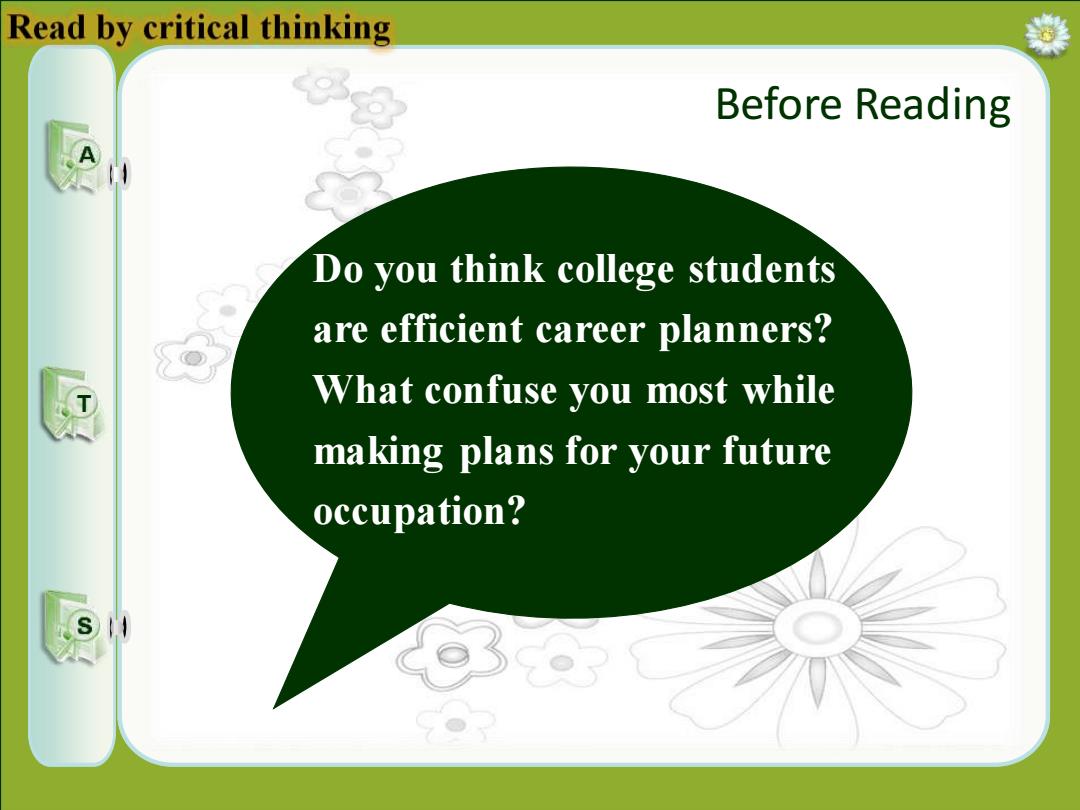 Read by critical thinking

Before Reading

A

T

S

Do you think college students are efficient career planners? What confuse you most while making plans for your future occupation?